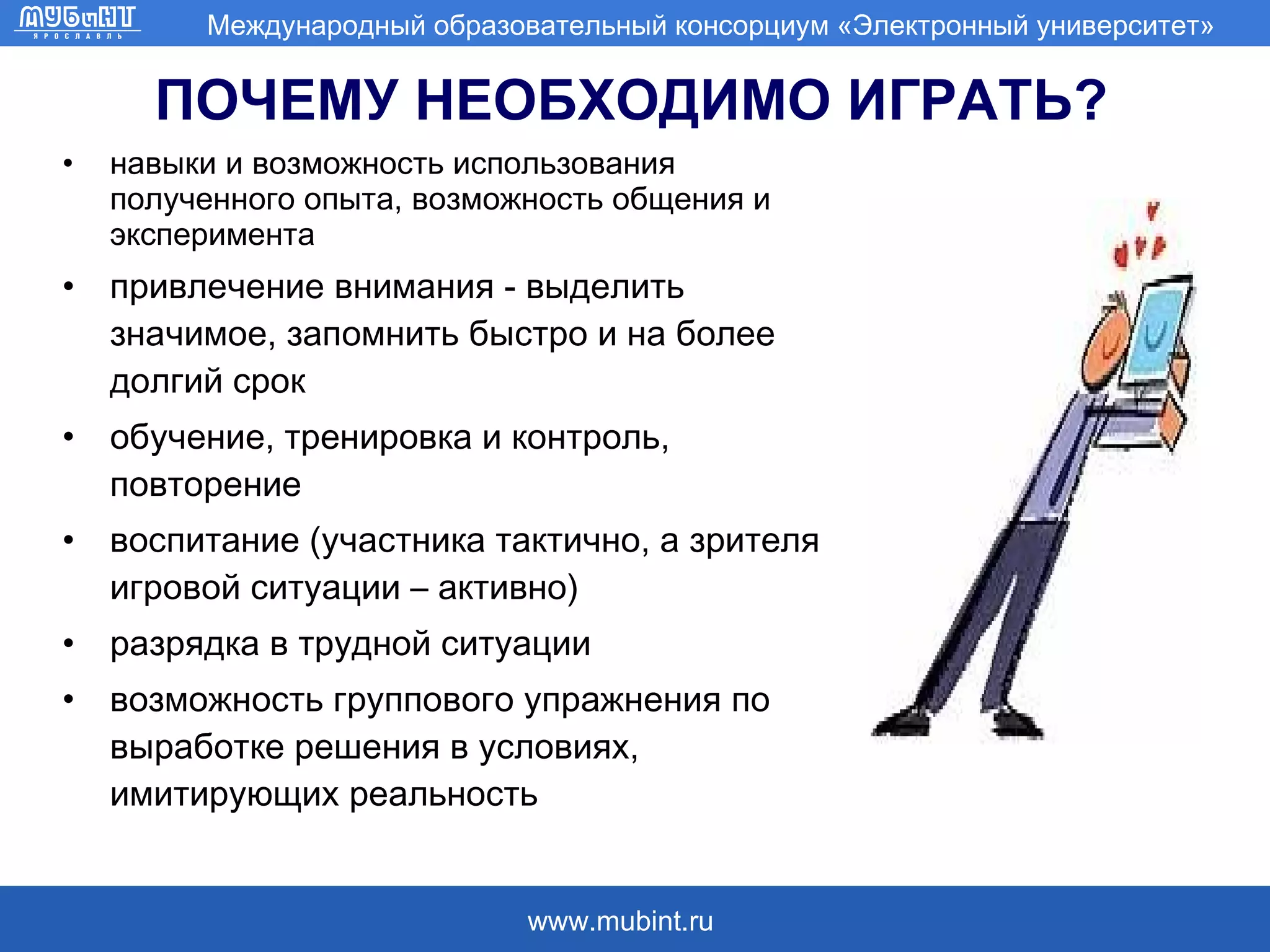 МУБиНТ
ЯРОСЛАВЛЬ
Международный образовательный консорциум «Электронный университет»

ПОЧЕМУ НЕОБХОДИМО ИГРАТЬ?

• навыки и возможность использования полученного опыта, возможность общения и эксперимента
• привлечение внимания - выделить значимое, запомнить быстро и на более долгий срок
• обучение, тренировка и контроль, повторение
• воспитание (участника тактично, а зрителя игровой ситуации – активно)
• разрядка в трудной ситуации
• возможность группового упражнения по выработке решения в условиях, имитирующих реальность

www.mubint.ru